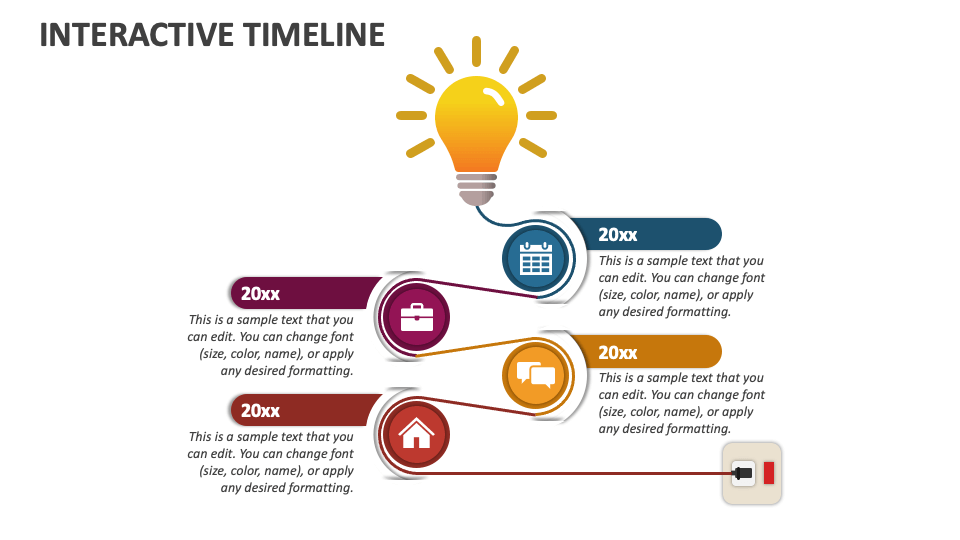 INTERACTIVE TIMELINE

20xx

This is a sample text that you can edit. You can change font (size, color, name), or apply any desired formatting.

20xx

This is a sample text that you can edit. You can change font (size, color, name), or apply any desired formatting.

20xx

This is a sample text that you can edit. You can change font (size, color, name), or apply any desired formatting.

20xx

This is a sample text that you can edit. You can change font (size, color, name), or apply any desired formatting.